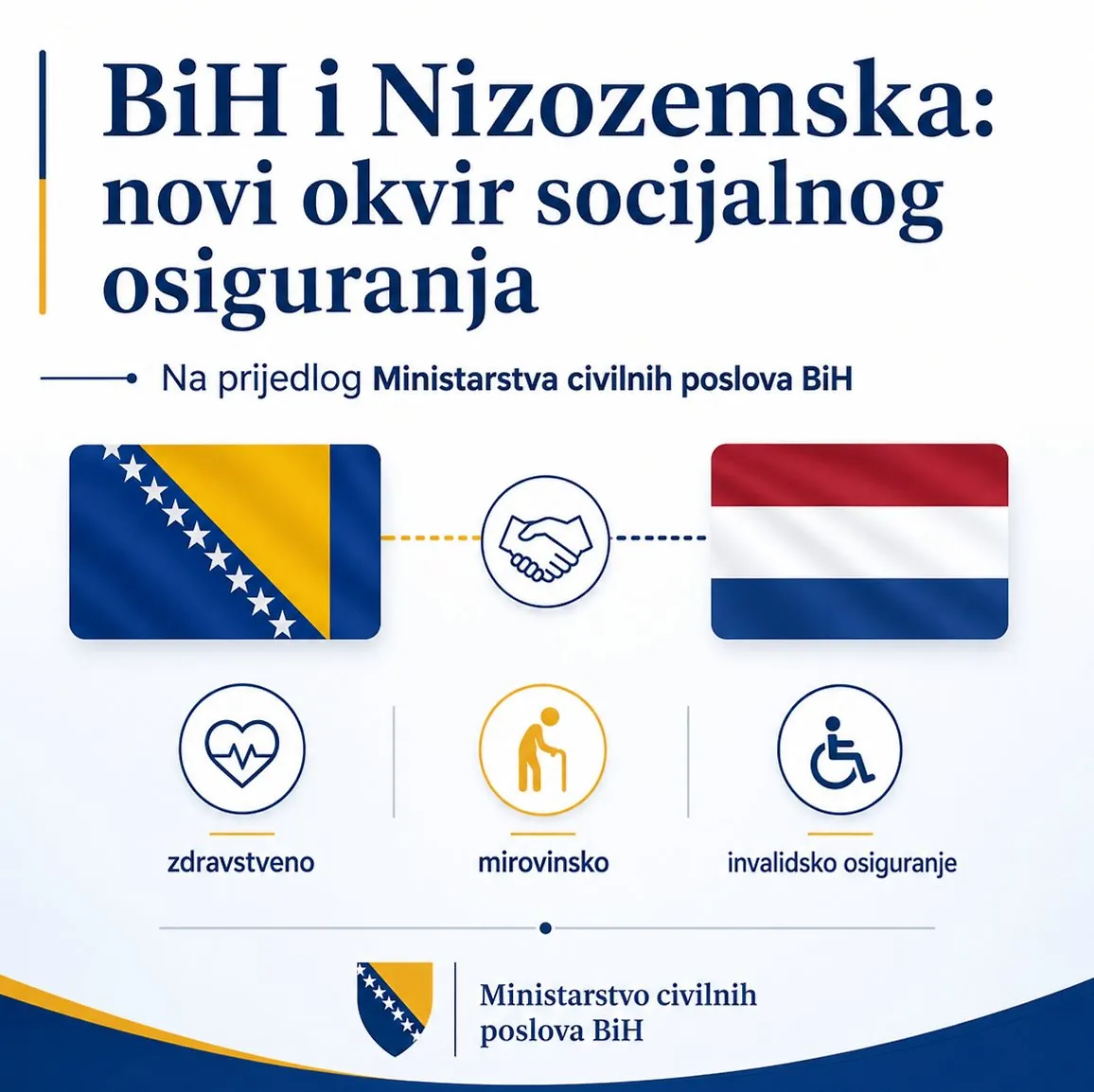 BiH i Nizozemska: novi okvir socijalnog osiguranja

Na prijedlog Ministarstva civilnih poslova BiH

zdravstveno

mirovinsko

invalidsko osiguranje

Ministarstvo civilnih poslova BiH